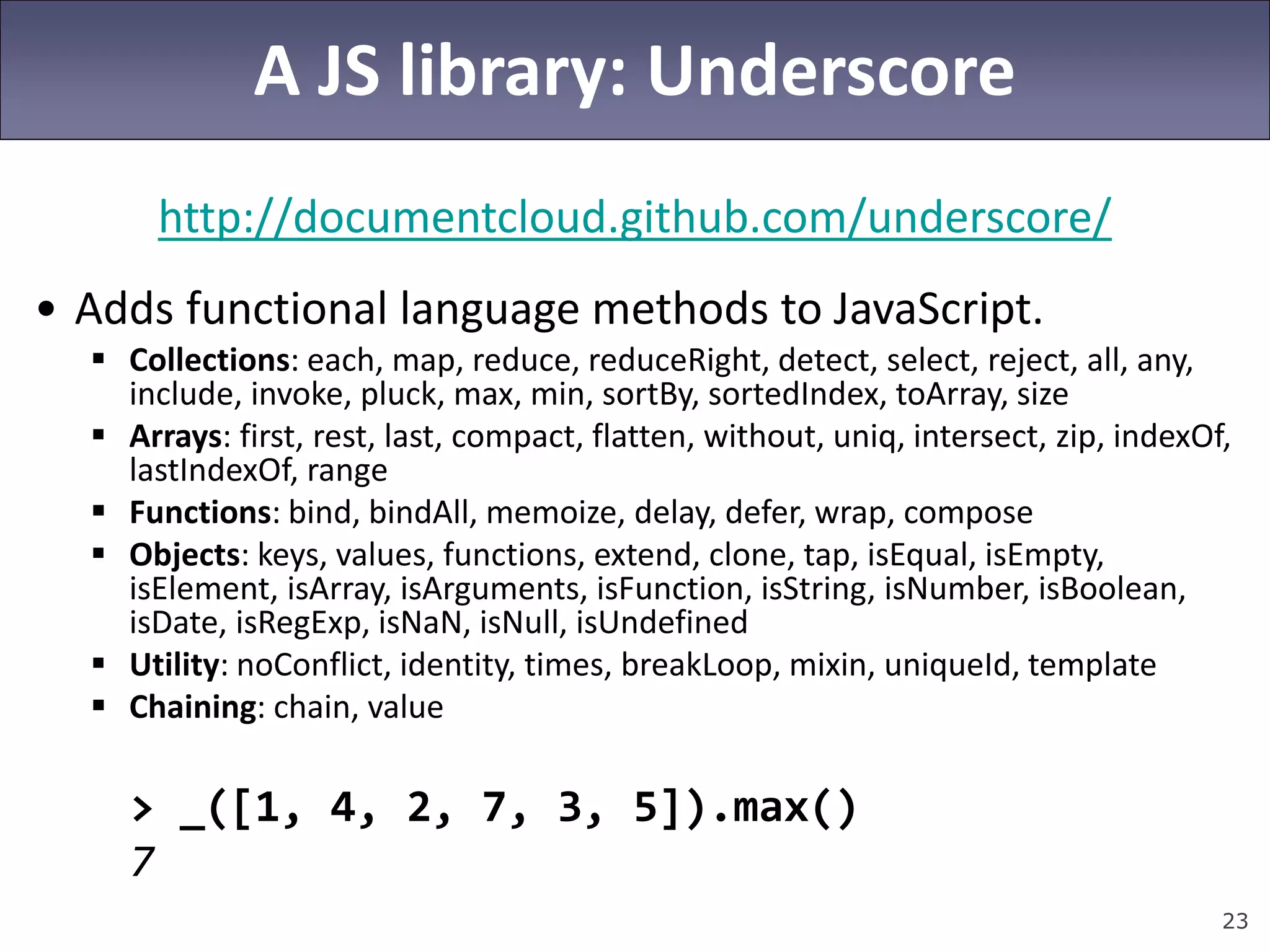 A JS library: Underscore

http://documentcloud.github.com/underscore/

• Adds functional language methods to JavaScript.
▪ Collections: each, map, reduce, reduceRight, detect, select, reject, all, any, include, invoke, pluck, max, min, sortBy, sortedIndex, toArray, size
▪ Arrays: first, rest, last, compact, flatten, without, uniq, intersect, zip, indexOf, lastIndexOf, range
▪ Functions: bind, bindAll, memoize, delay, defer, wrap, compose
▪ Objects: keys, values, functions, extend, clone, tap, isEqual, isEmpty, isElement, isArray, isArguments, isFunction, isString, isNumber, isBoolean, isDate, isRegExp, isNaN, isNull, isUndefined
▪ Utility: noConflict, identity, times, breakLoop, mixin, uniqueId, template
▪ Chaining: chain, value

> _([1, 4, 2, 7, 3, 5]).max()
7

23